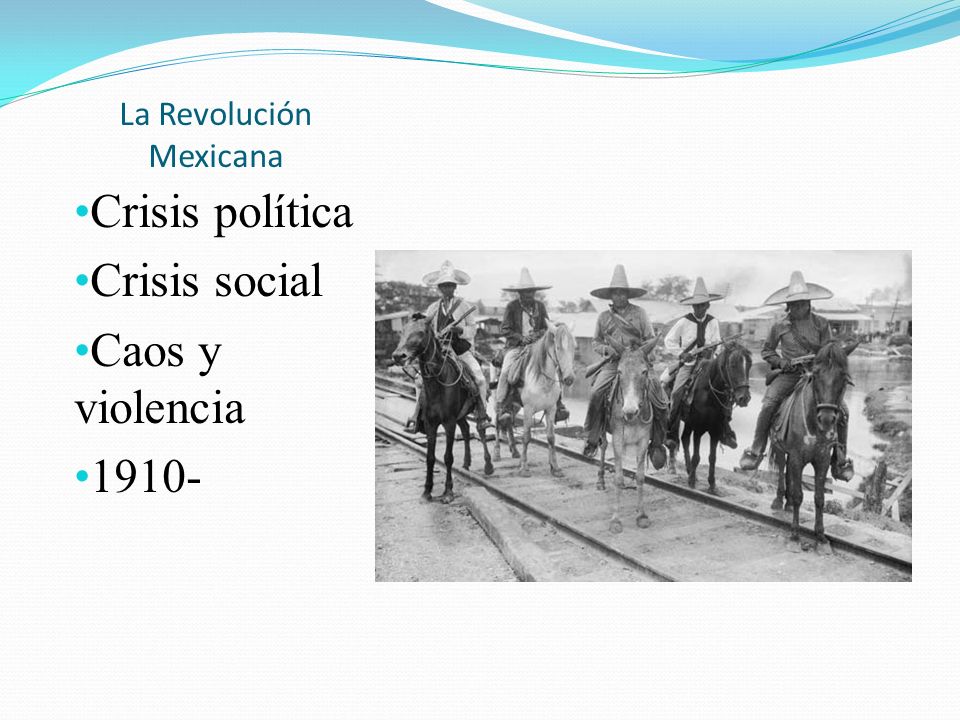 La Revolución Mexicana

•Crisis política
•Crisis social
•Caos y violencia
•1910-